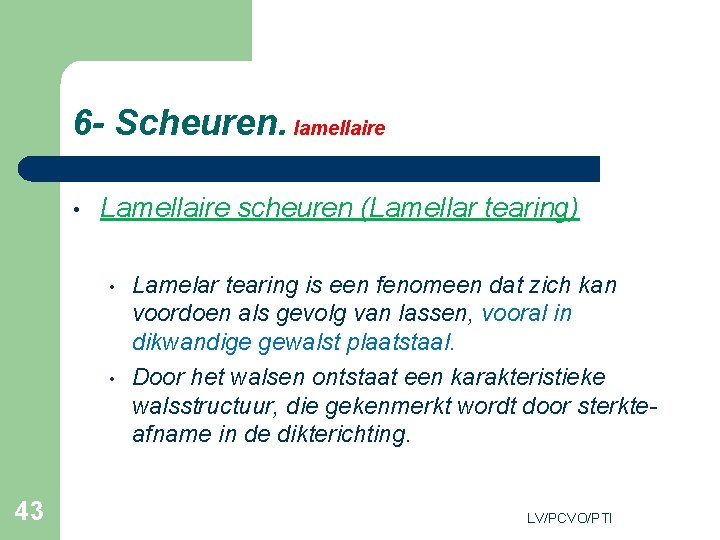 6- Scheuren. lamellaire

• Lamellaire scheuren (Lamellar tearing)

• Lamelar tearing is een fenomeen dat zich kan voordoen als gevolg van lassen, vooral in dikwandige gewalst plaatstaal.

• Door het walsen ontstaat een karakteristieke walsstructuur, die gekenmerkt wordt door sterkte-afname in de dikterichting.

43

LV/PCVO/PTI